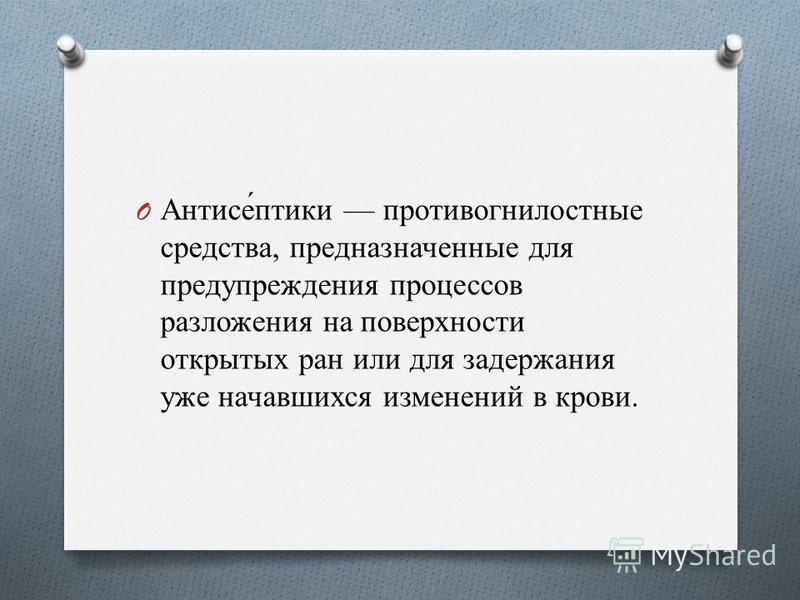 O Антисе́птики — противогнилостные средства, предназначенные для предупреждения процессов разложения на поверхности открытых ран или для задержания уже начавшихся изменений в крови.

MyShared